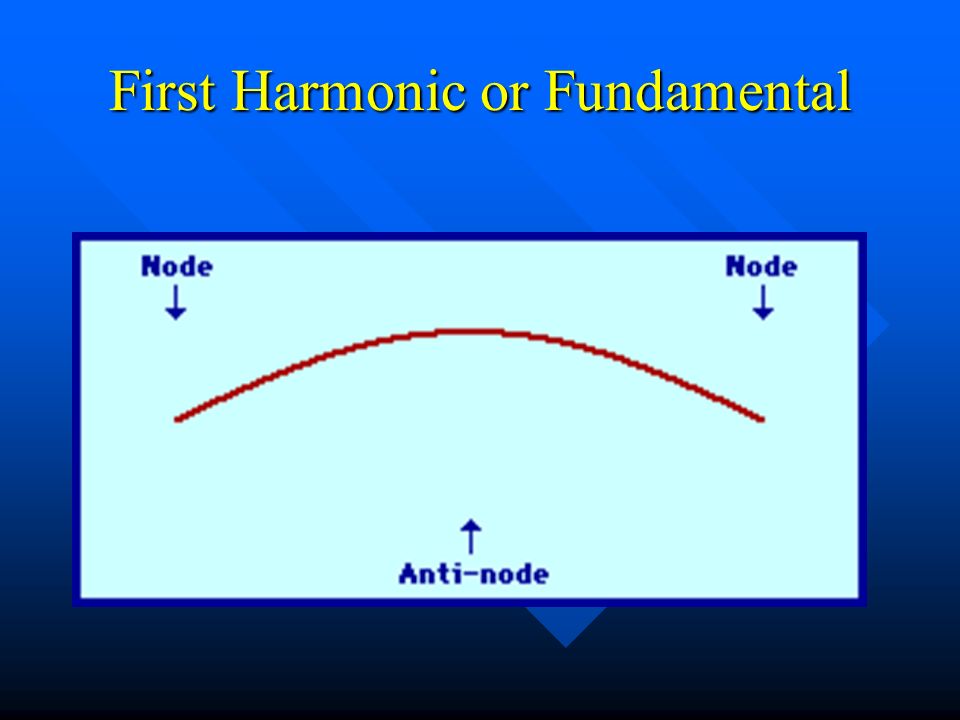 First Harmonic or Fundamental

Node

Node

Anti-node